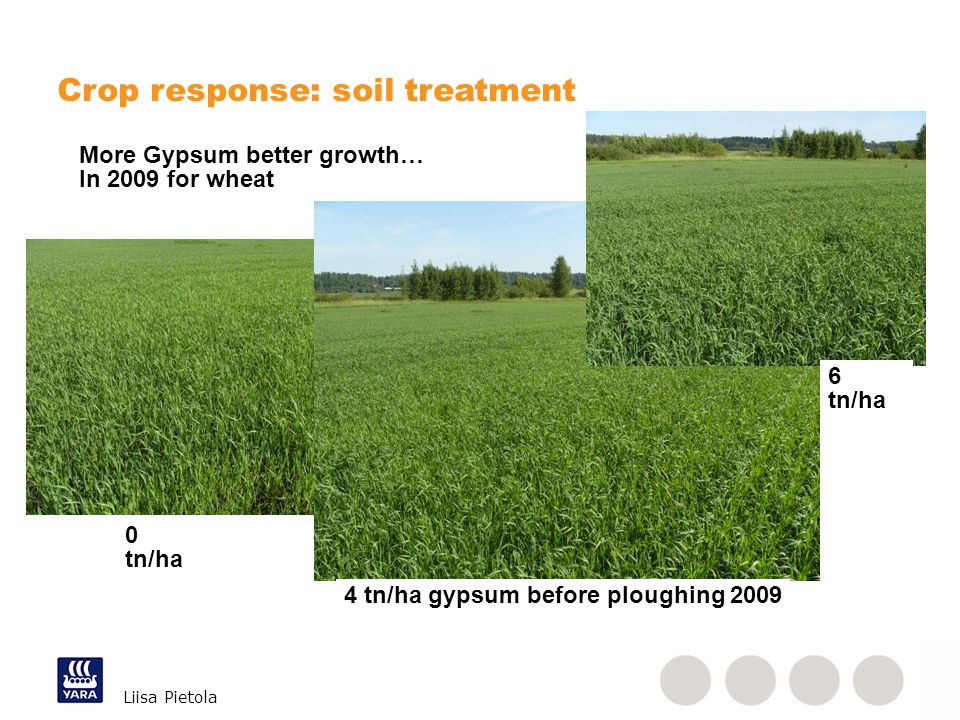 Crop response: soil treatment

More Gypsum better growth…
In 2009 for wheat

6
tn/ha

0
tn/ha

4 tn/ha gypsum before ploughing 2009

YARA

Liisa Pietola